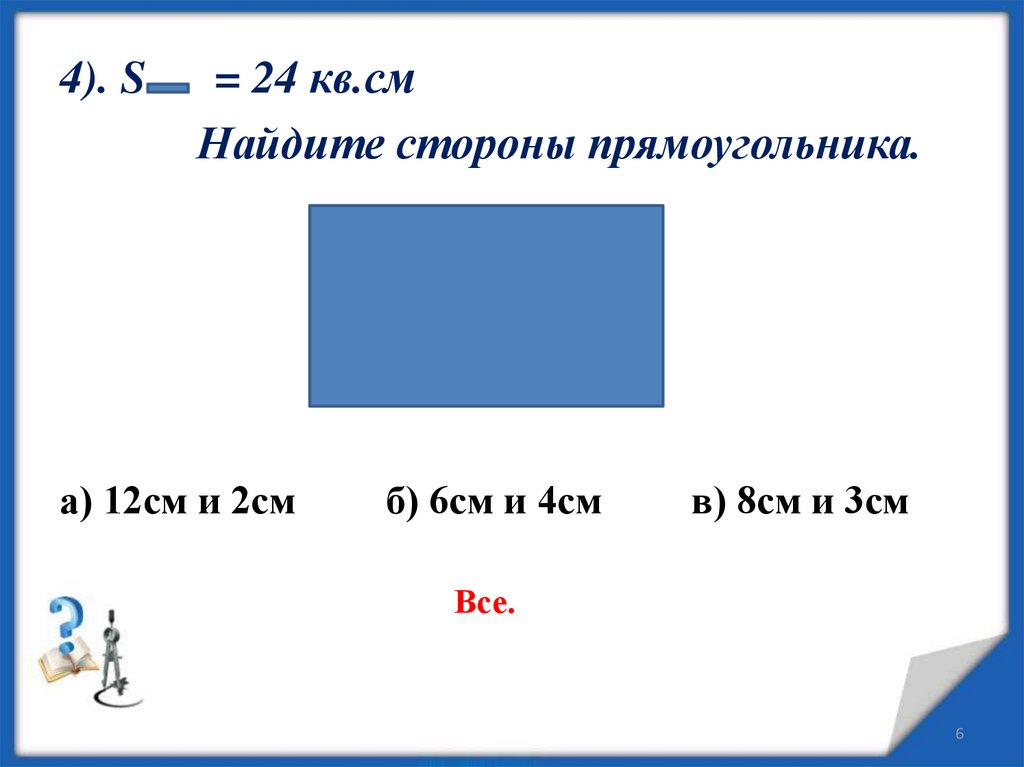 4). S = 24 кв.см

Найдите стороны прямоугольника.

а) 12см и 2см   б) 6см и 4см   в) 8см и 3см

Все.

6